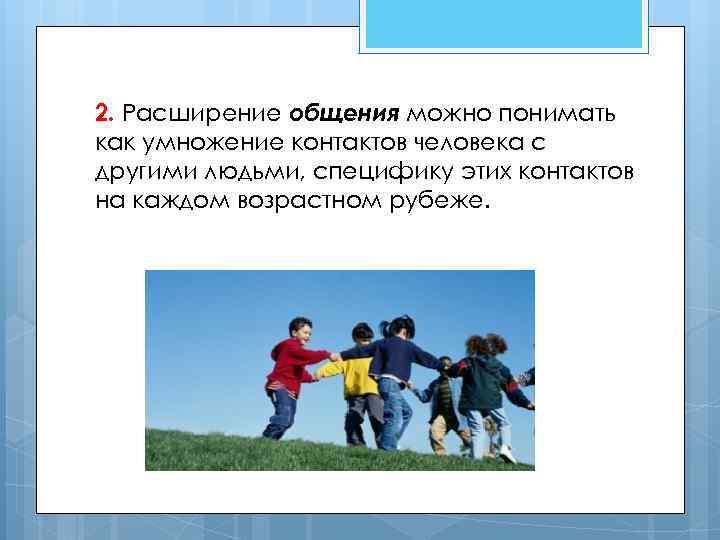 2. Расширение общения можно понимать как умножение контактов человека с другими людьми, специфику этих контактов на каждом возрастном рубеже.